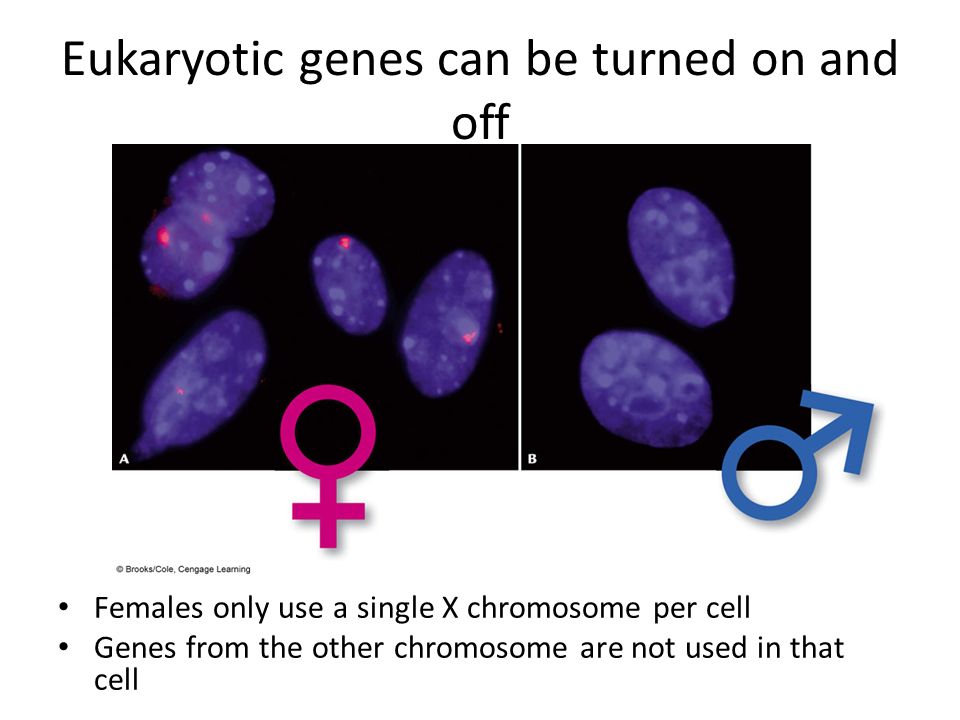 Eukaryotic genes can be turned on and off

A

B

© Brooks/Cole, Cengage Learning

• Females only use a single X chromosome per cell
• Genes from the other chromosome are not used in that cell